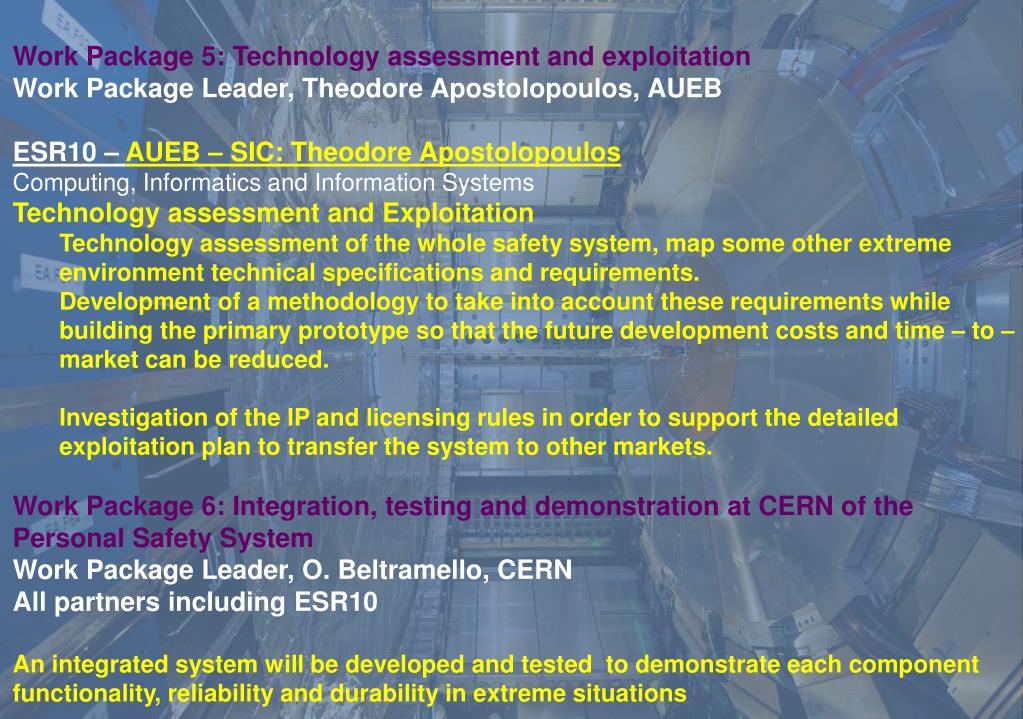 Work Package 5: Technology assessment and exploitation
Work Package Leader, Theodore Apostolopoulos, AUEB

ESR10 – AUEB – SIC: Theodore Apostolopoulos
Computing, Informatics and Information Systems
Technology assessment and Exploitation
Technology assessment of the whole safety system, map some other extreme environment technical specifications and requirements.
Development of a methodology to take into account these requirements while building the primary prototype so that the future development costs and time – to – market can be reduced.

Investigation of the IP and licensing rules in order to support the detailed exploitation plan to transfer the system to other markets.

Work Package 6: Integration, testing and demonstration at CERN of the Personal Safety System
Work Package Leader, O. Beltramello, CERN
All partners including ESR10

An integrated system will be developed and tested to demonstrate each component functionality, reliability and durability in extreme situations